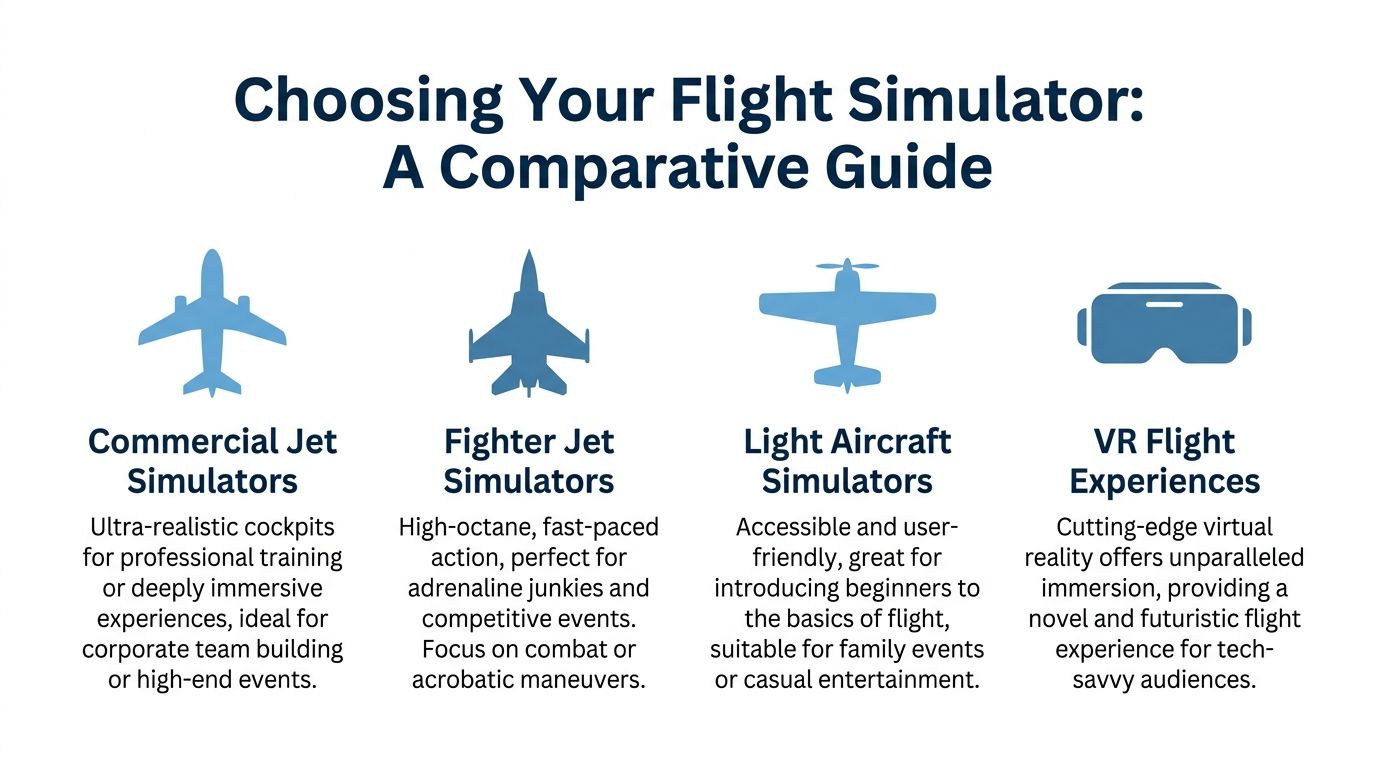 Choosing Your Flight Simulator: A Comparative Guide

Commercial Jet Simulators

Ultra-realistic cockpits for professional training or deeply immersive experiences, ideal for corporate team building or high-end events.

Fighter Jet Simulators

High-octane, fast-paced action, perfect for adrenaline junkies and competitive events. Focus on combat or acrobatic maneuvers.

Light Aircraft Simulators

Accessible and user-friendly, great for introducing beginners to the basics of flight, suitable for family events or casual entertainment.

VR Flight Experiences

Cutting-edge virtual reality offers unparalleled immersion, providing a novel and futuristic flight experience for tech-savvy audiences.